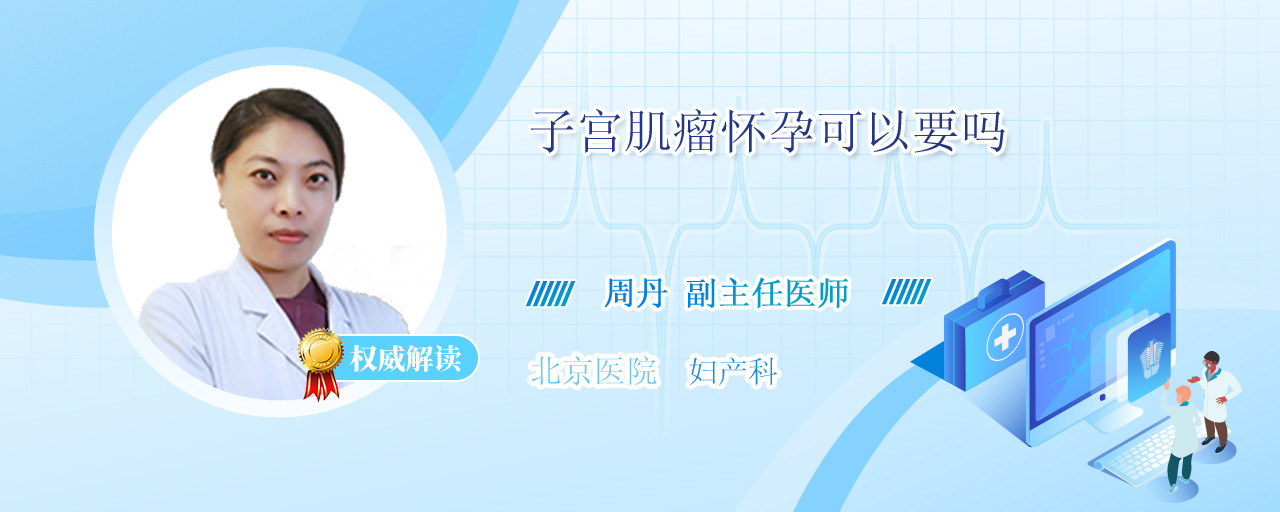 子宫肌瘤怀孕可以要吗

周丹 副主任医师

权威解读

北京医院 妇产科